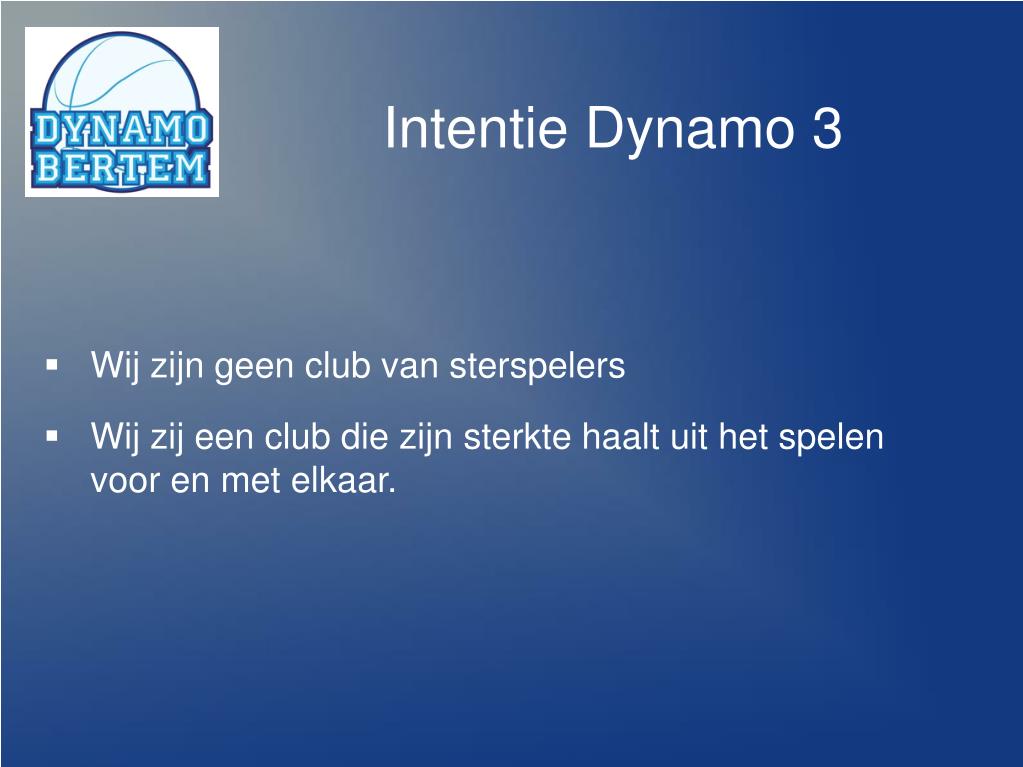 DYNAMO
BERTEM

Intentie Dynamo 3

▪ Wij zijn geen club van sterspelers

▪ Wij zij een club die zijn sterkte haalt uit het spelen voor en met elkaar.